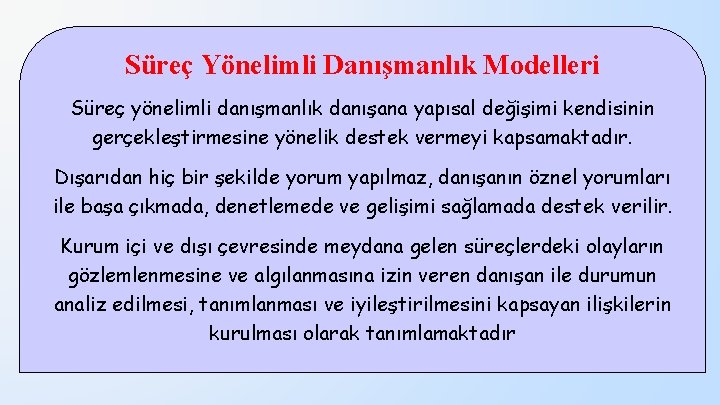 Süreç Yönelimli Danışmanlık Modelleri

Süreç yönelimli danışmanlık danışana yapısal değişimi kendisinin gerçekleştirmesine yönelik destek vermeyi kapsamaktadır.

Dışarıdan hiç bir şekilde yorum yapılmaz, danışanın öznel yorumları ile başa çıkmada, denetlemede ve gelişimi sağlamada destek verilir.

Kurum içi ve dışı çevresinde meydana gelen süreçlerdeki olayların gözlemlenmesine ve algılanmasına izin veren danışan ile durumun analiz edilmesi, tanımlanması ve iyileştirilmesini kapsayan ilişkilerin kurulması olarak tanımlamaktadır